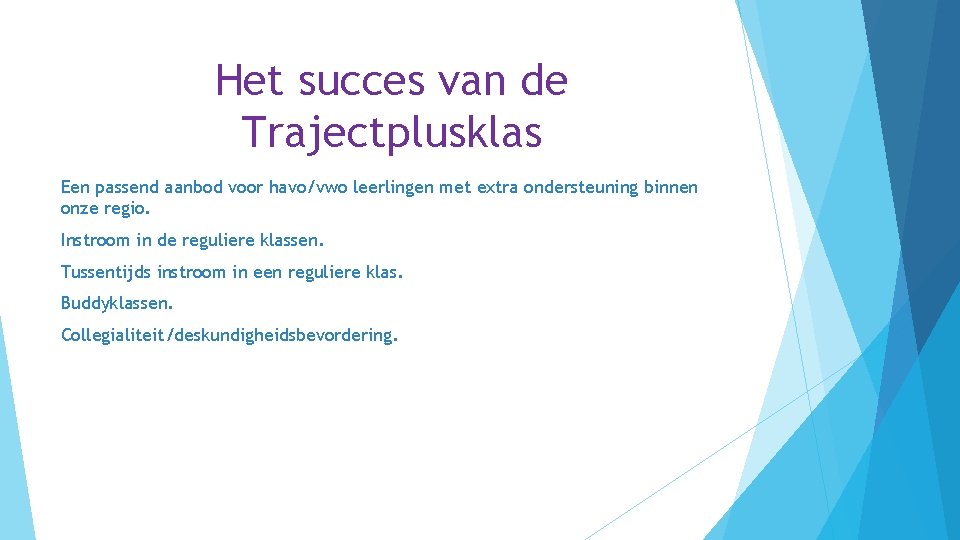 Het succes van de Trajectplusklas

Een passend aanbod voor havo/vwo leerlingen met extra ondersteuning binnen onze regio.

Instroom in de reguliere klassen.

Tussentijds instroom in een reguliere klas.

Buddyklassen.

Collegialiteit/deskundigheidsbevordering.